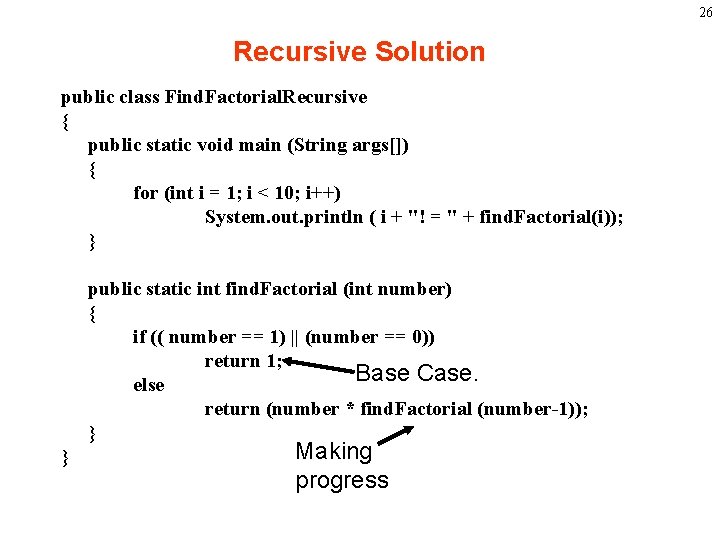 26

Recursive Solution

public class FindFactorialRecursive
{
public static void main (String args[])
{
for (int i = 1; i < 10; i++)
System.out.println ( i + "! = " + findFactorial(i));
}

public static int findFactorial (int number)
{
if (( number == 1) || (number == 0))
return 1;
else
return (number * findFactorial (number-1));
}
}

Base Case.

Making progress